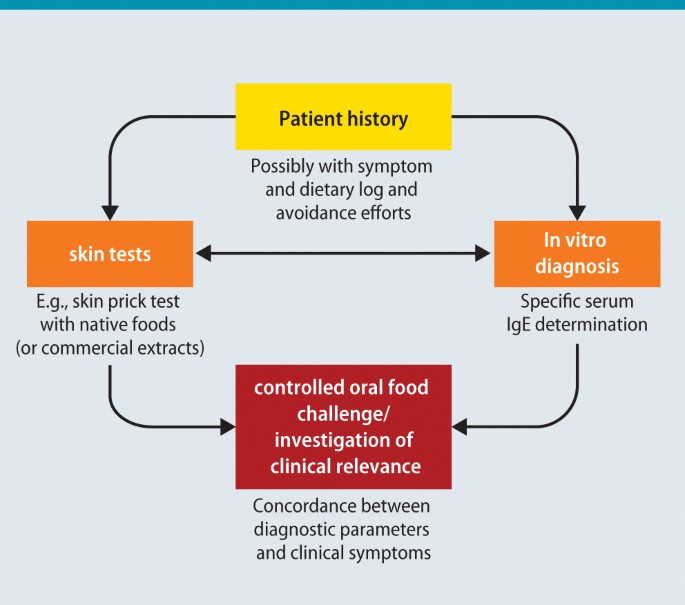 Patient history

Possibly with symptom and dietary log and avoidance efforts

skin tests

E.g., skin prick test with native foods (or commercial extracts)

In vitro diagnosis

Specific serum IgE determination

controlled oral food challenge/ investigation of clinical relevance

Concordance between diagnostic parameters and clinical symptoms